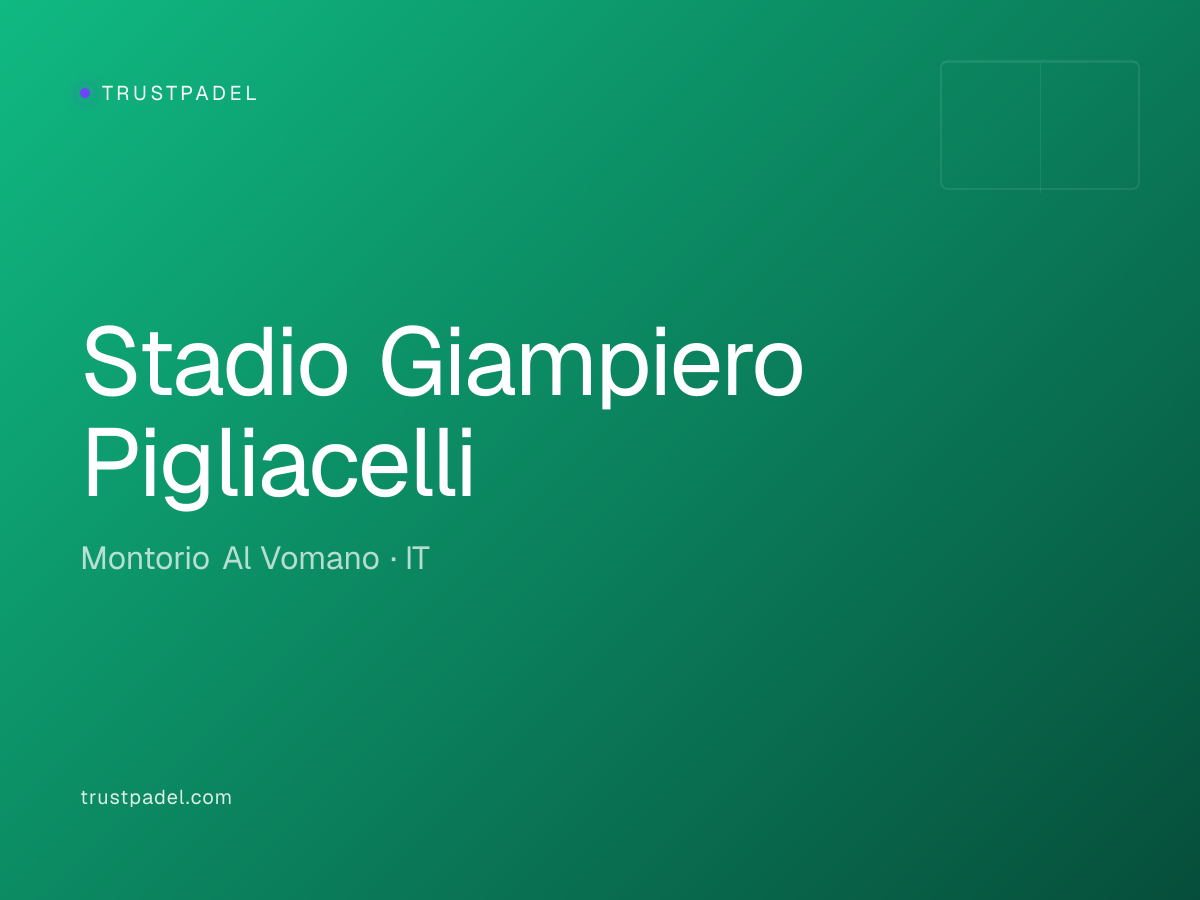 TRUSTPADEL

Stadio Giampiero Pigliacelli

Montorio Al Vomano · IT

trustpadel.com